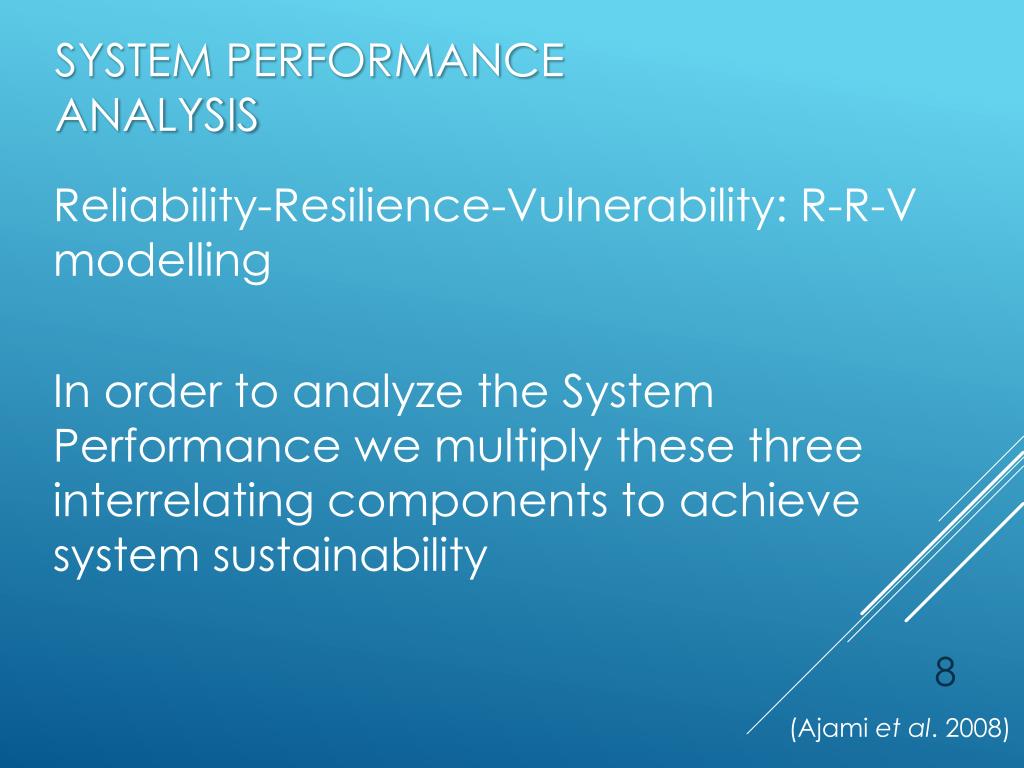 SYSTEM PERFORMANCE ANALYSIS

Reliability-Resilience-Vulnerability: R-R-V modelling

In order to analyze the System Performance we multiply these three interrelating components to achieve system sustainability

8

(Ajami et al. 2008)